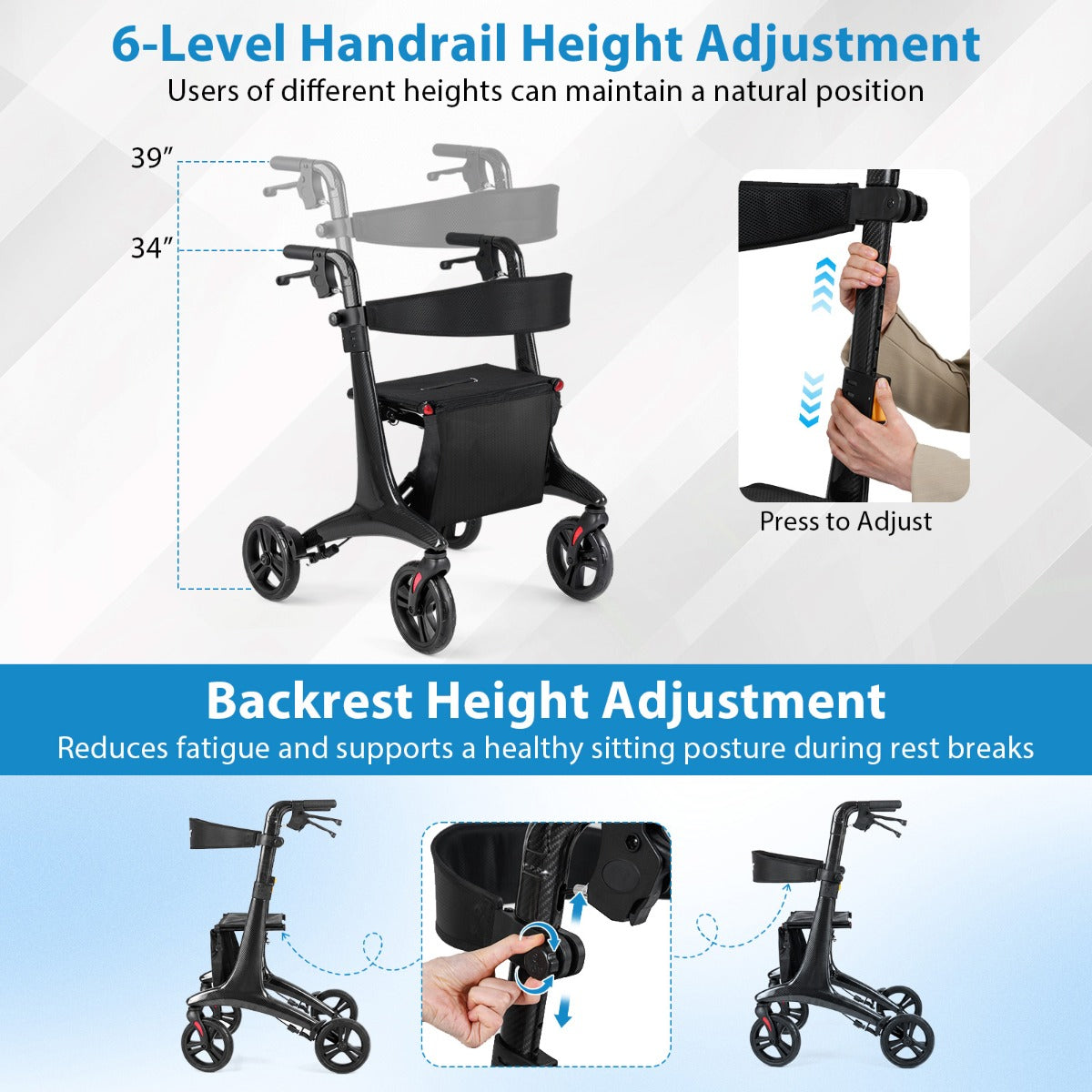 6-Level Handrail Height Adjustment
Users of different heights can maintain a natural position

39″
34″

Press to Adjust

Backrest Height Adjustment
Reduces fatigue and supports a healthy sitting posture during rest breaks